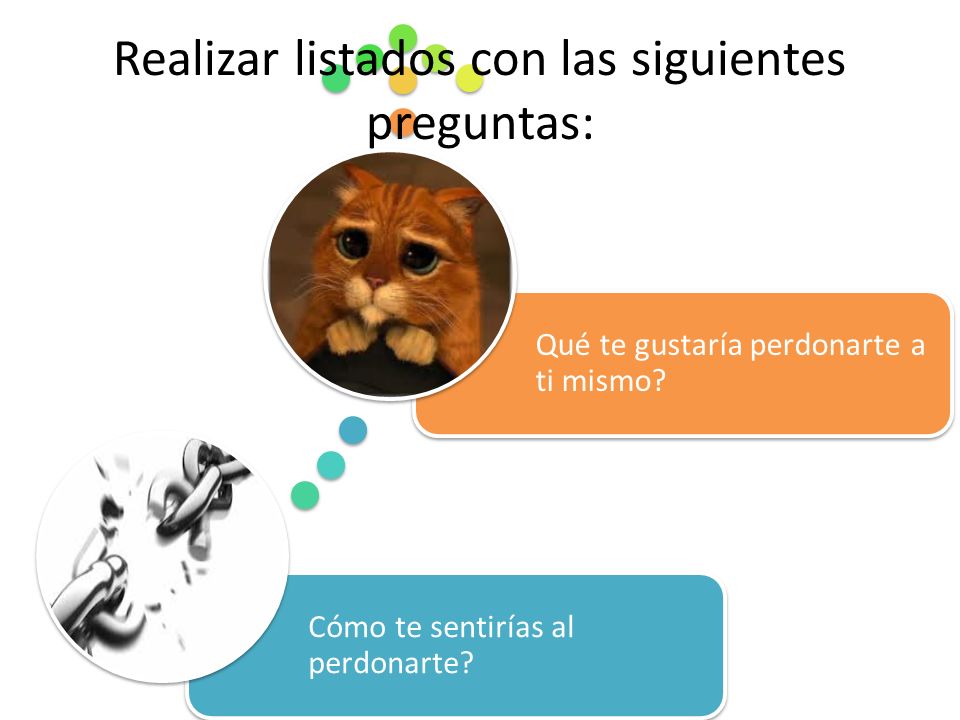 Realizar listados con las siguientes preguntas:

Qué te gustaría perdonarte a ti mismo?

Cómo te sentirías al perdonarte?